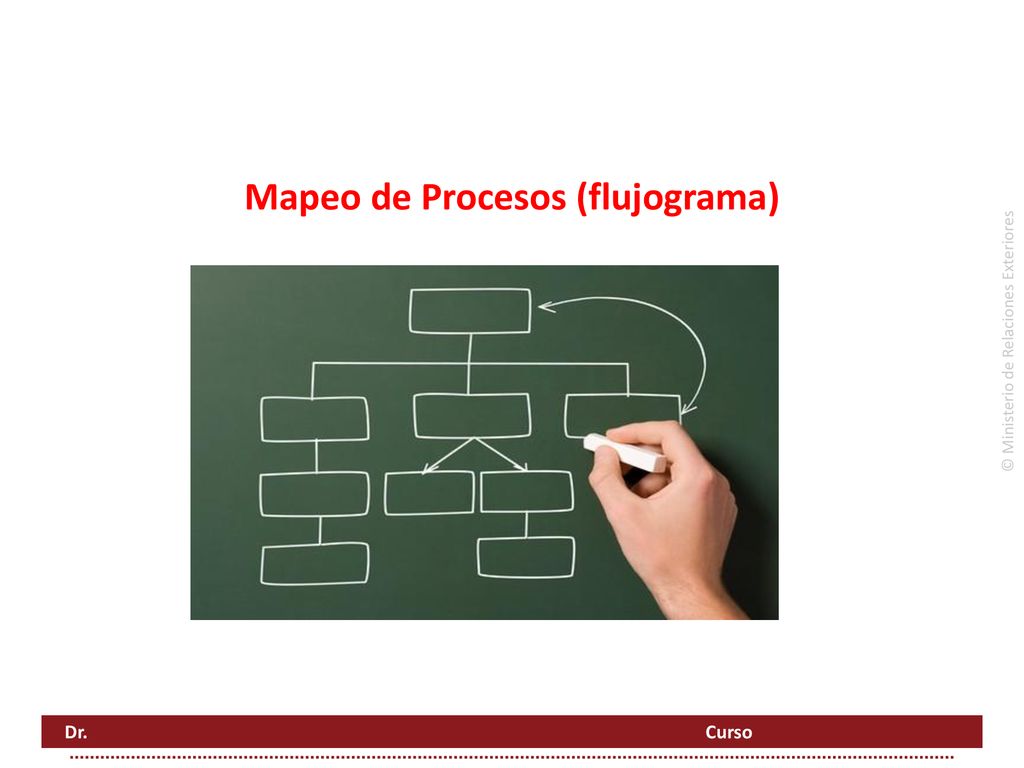 Mapeo de Procesos (flujograma)

© Ministerio de Relaciones Exteriores

Dr.

Curso